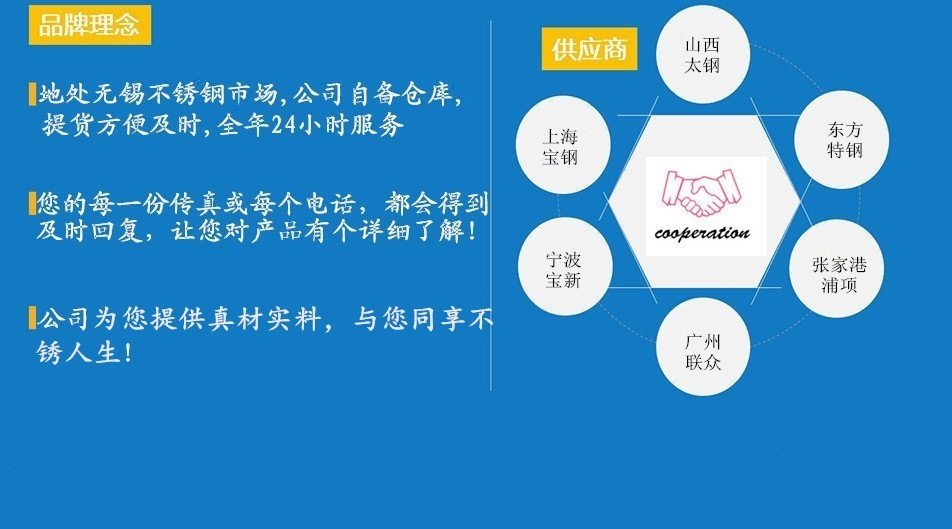 品牌理念

地处无锡不锈钢市场，公司自备仓库，提货方便及时，全年24小时服务

您的每一份传真或每个电话，都会得到及时回复，让您对产品有个详细了解！

公司为您提供真材实料，与您同享不锈人生！

供应商

山西太钢

东方特钢

张家港浦项

广州联众

宁波宝新

上海宝钢

cooperation